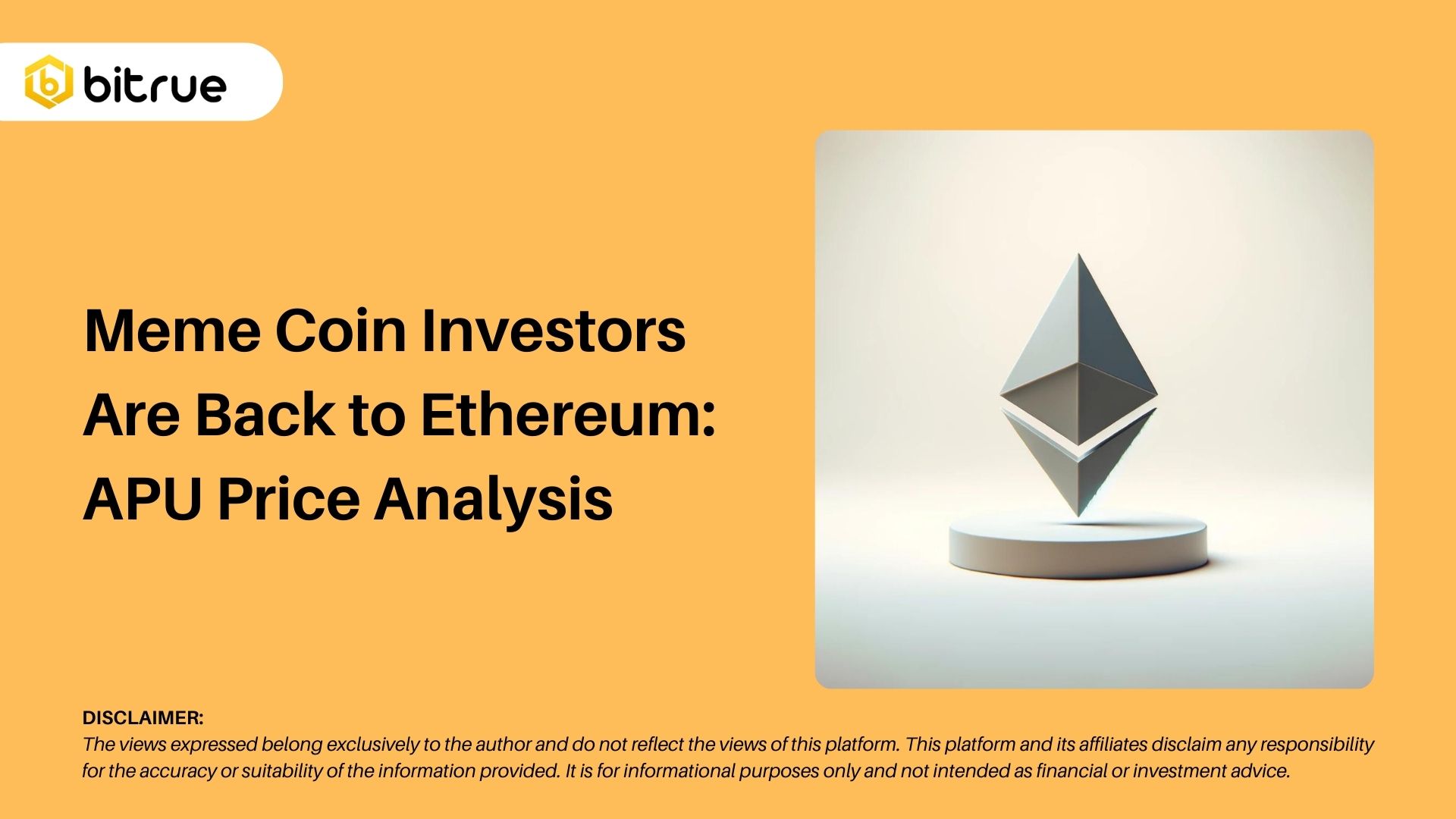 bitrue

Meme Coin Investors Are Back to Ethereum: APU Price Analysis

DISCLAIMER:
The views expressed belong exclusively to the author and do not reflect the views of this platform. This platform and its affiliates disclaim any responsibility for the accuracy or suitability of the information provided. It is for informational purposes only and not intended as financial or investment advice.